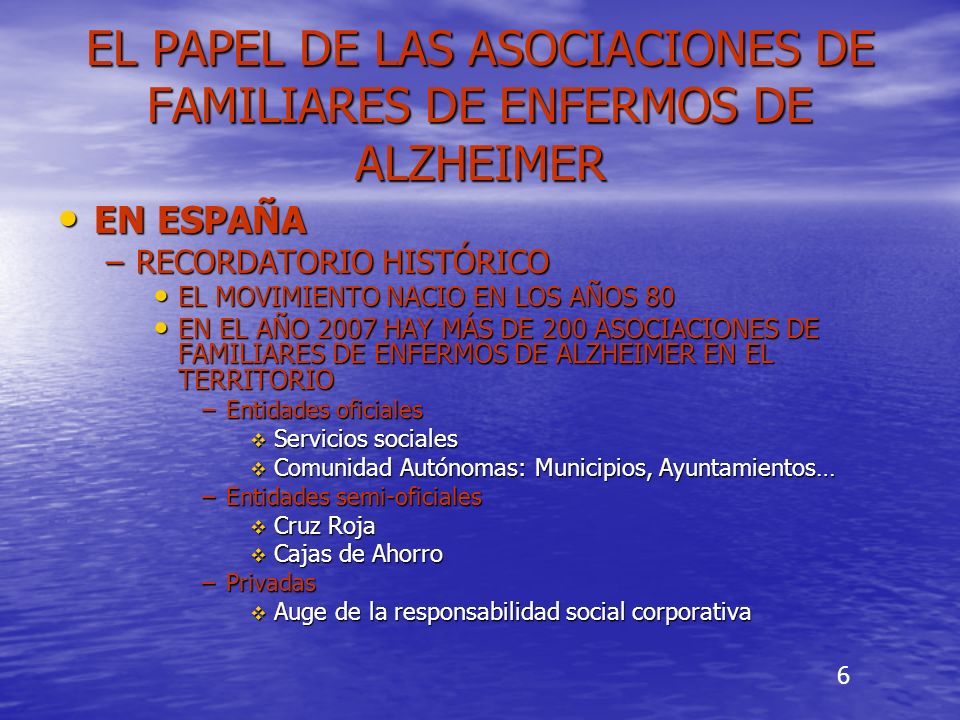 EL PAPEL DE LAS ASOCIACIONES DE FAMILIARES DE ENFERMOS DE ALZHEIMER

• EN ESPAÑA
– RECORDATORIO HISTÓRICO
• EL MOVIMIENTO NACIO EN LOS AÑOS 80
• EN EL AÑO 2007 HAY MÁS DE 200 ASOCIACIONES DE FAMILIARES DE ENFERMOS DE ALZHEIMER EN EL TERRITORIO
– Entidades oficiales
❖ Servicios sociales
❖ Comunidad Autónomas: Municipios, Ayuntamientos…
– Entidades semi-oficiales
❖ Cruz Roja
❖ Cajas de Ahorro
– Privadas
❖ Auge de la responsabilidad social corporativa

6